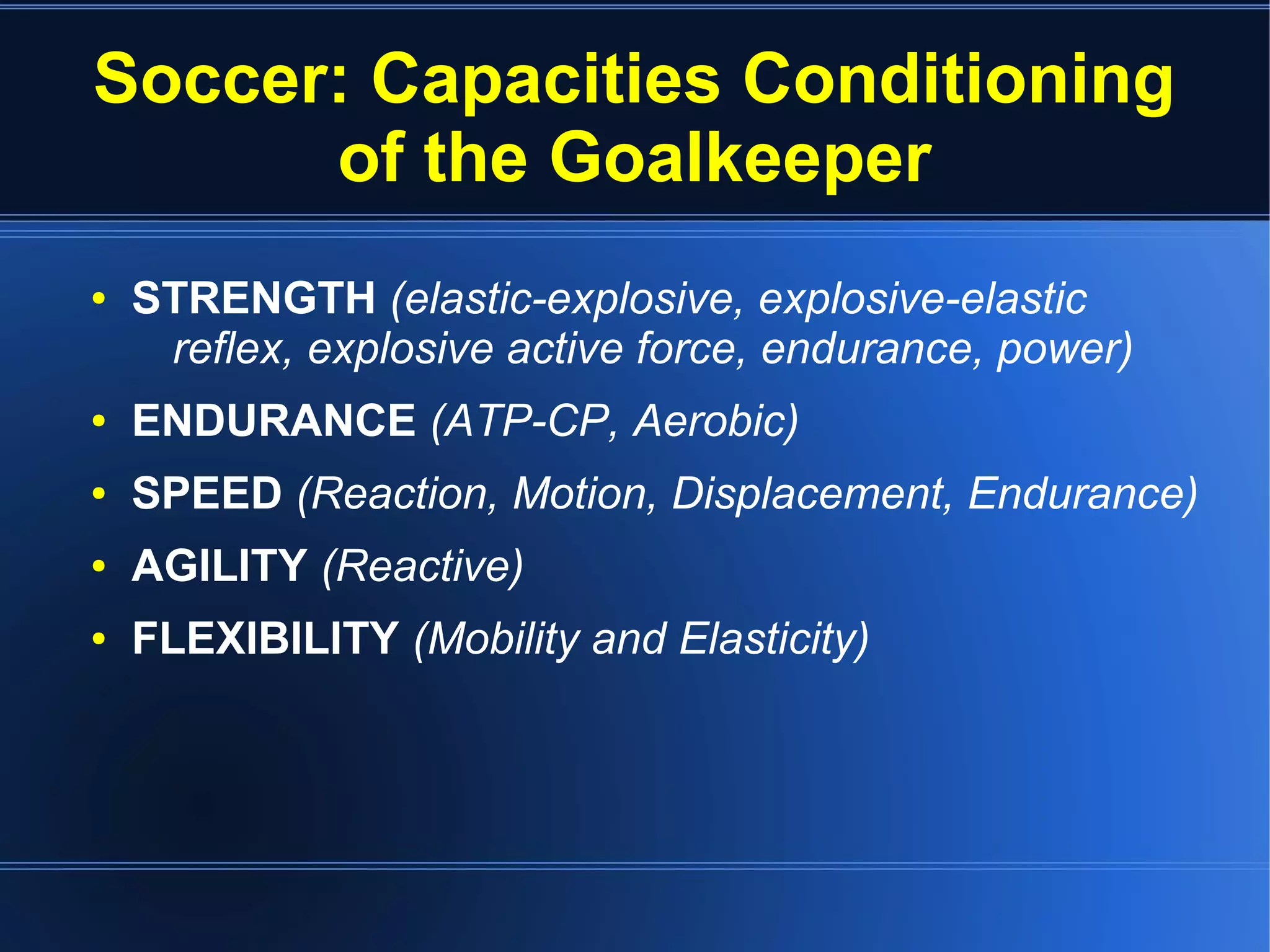 Soccer: Capacities Conditioning of the Goalkeeper

• STRENGTH (elastic-explosive, explosive-elastic reflex, explosive active force, endurance, power)
• ENDURANCE (ATP-CP, Aerobic)
• SPEED (Reaction, Motion, Displacement, Endurance)
• AGILITY (Reactive)
• FLEXIBILITY (Mobility and Elasticity)